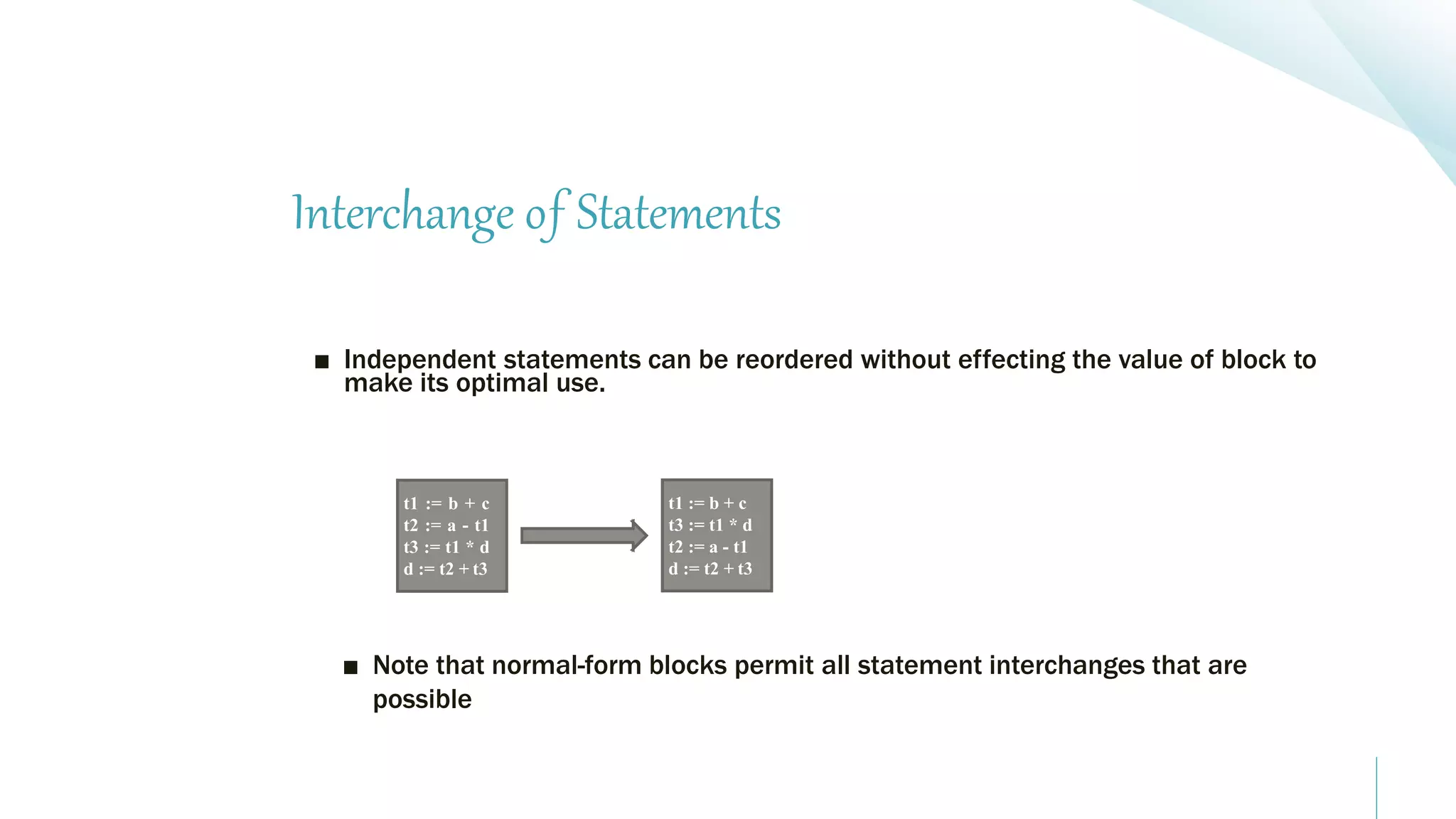 Interchange of Statements

■ Independent statements can be reordered without effecting the value of block to make its optimal use.

t1 := b + c
t2 := a - t1
t3 := t1 * d
d := t2 + t3

t1 := b + c
t3 := t1 * d
t2 := a - t1
d := t2 + t3

■ Note that normal-form blocks permit all statement interchanges that are possible